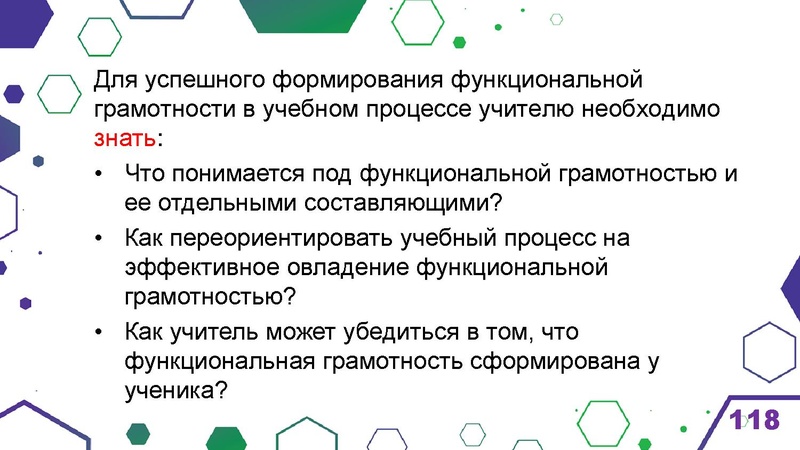 Для успешного формирования функциональной грамотности в учебном процессе учителю необходимо знать:

• Что понимается под функциональной грамотностью и ее отдельными составляющими?
• Как переориентировать учебный процесс на эффективное овладение функциональной грамотностью?
• Как учитель может убедиться в том, что функциональная грамотность сформирована у ученика?

118